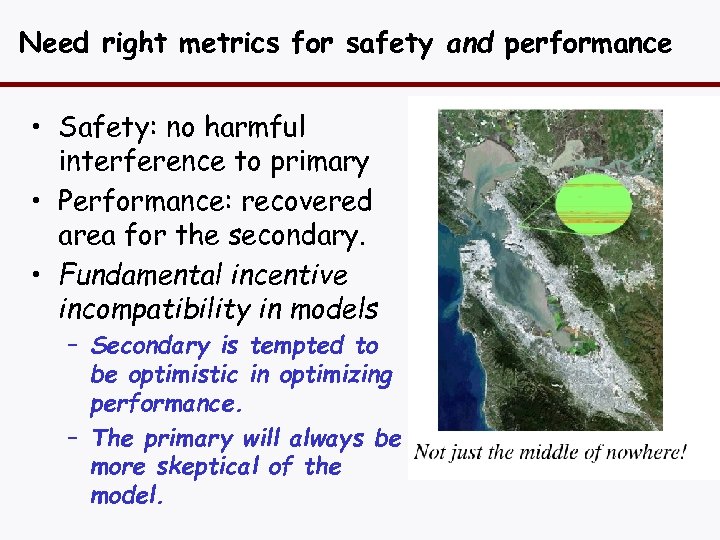 Need right metrics for safety and performance

• Safety: no harmful interference to primary
• Performance: recovered area for the secondary.
• Fundamental incentive incompatibility in models
– Secondary is tempted to be optimistic in optimizing performance.
– The primary will always be more skeptical of the model.

Not just the middle of nowhere!